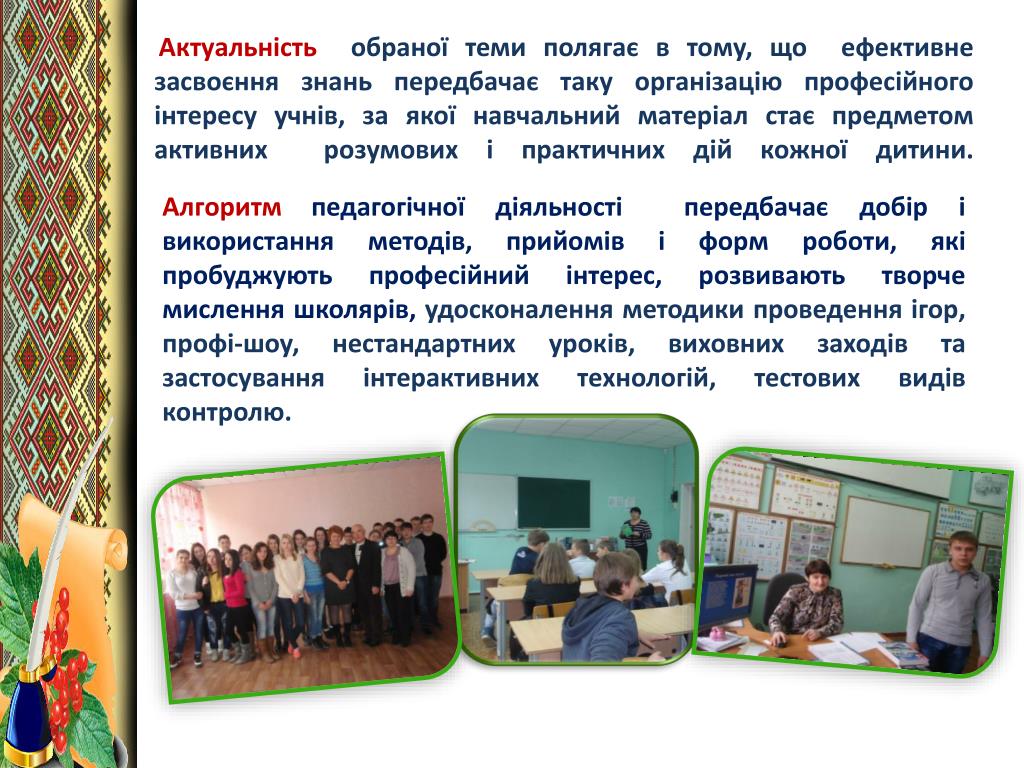 Актуальність обраної теми полягає в тому, що ефективне засвоєння знань передбачає таку організацію професійного інтересу учнів, за якої навчальний матеріал стає предметом активних розумових і практичних дій кожної дитини.

Алгоритм педагогічної діяльності передбачає добір і використання методів, прийомів і форм роботи, які пробуджують професійний інтерес, розвивають творче мислення школярів, удосконалення методики проведення ігор, профі-шоу, нестандартних уроків, виховних заходів та застосування інтерактивних технологій, тестових видів контролю.